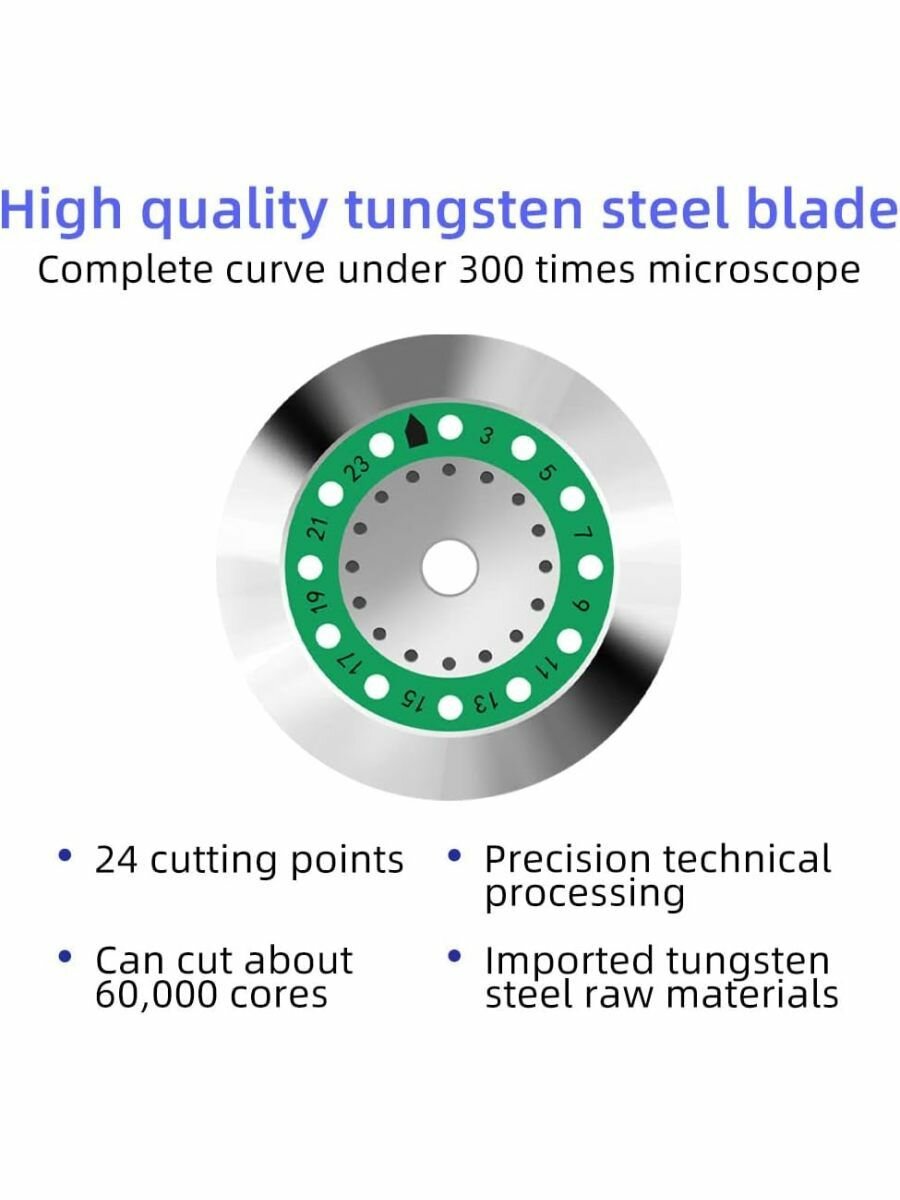 High quality tungsten steel blade
Complete curve under 300 times microscope

3
5
7
9
11
13
15
17
19
21
23

• 24 cutting points
• Can cut about 60,000 cores
• Precision technical processing
• Imported tungsten steel raw materials